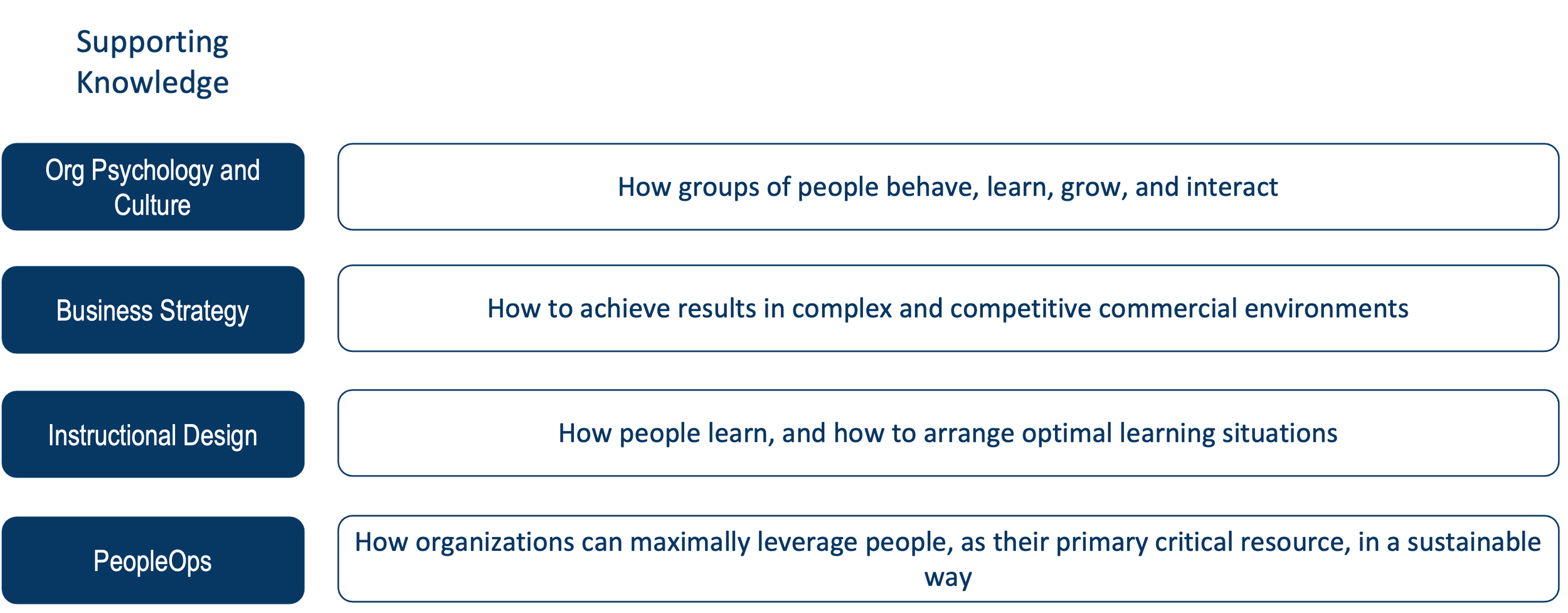 Supporting Knowledge

Org Psychology and Culture

How groups of people behave, learn, grow, and interact

Business Strategy

How to achieve results in complex and competitive commercial environments

Instructional Design

How people learn, and how to arrange optimal learning situations

PeopleOps

How organizations can maximally leverage people, as their primary critical resource, in a sustainable way